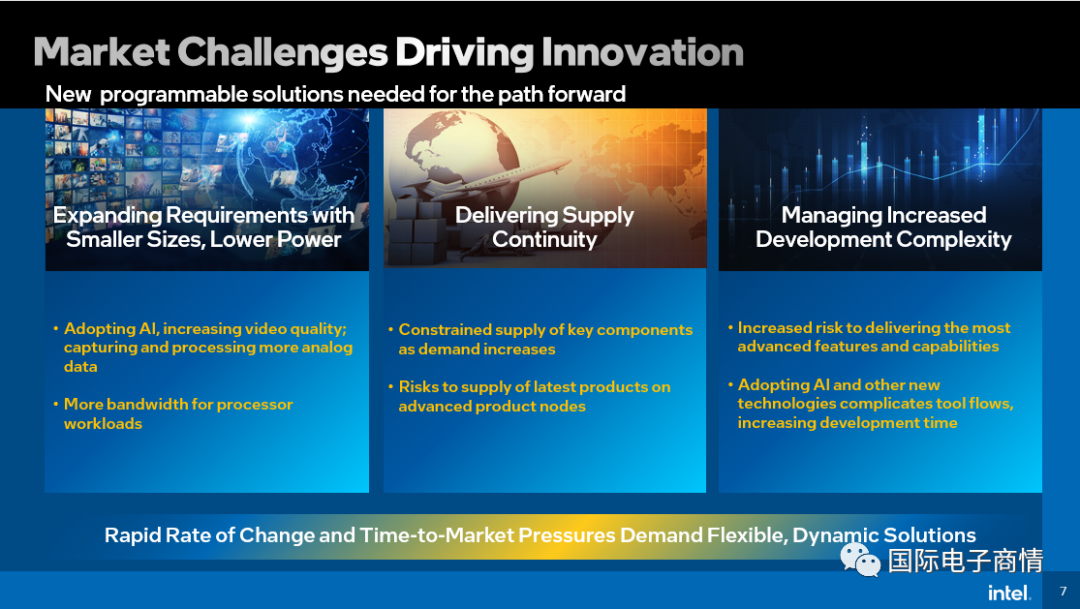 Market Challenges Driving Innovation

New programmable solutions needed for the path forward

Expanding Requirements with Smaller Sizes, Lower Power

• Adopting AI, increasing video quality; capturing and processing more analog data

• More bandwidth for processor workloads

Delivering Supply Continuity

• Constrained supply of key components as demand increases

• Risks to supply of latest products on advanced product nodes

Managing Increased Development Complexity

• Increased risk to delivering the most advanced features and capabilities

• Adopting AI and other new technologies complicates tool flows, increasing development time

Rapid Rate of Change and Time-to-Market Pressures Demand Flexible, Dynamic Solutions

国际电子商情

intel.

7